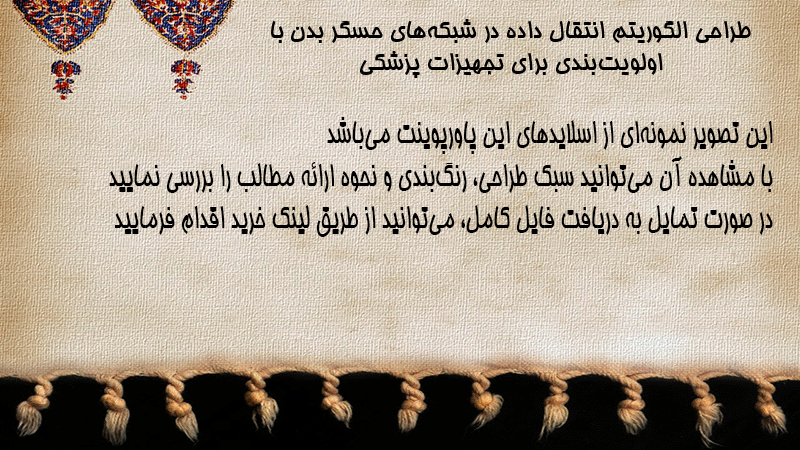 طراحی الگوریتم انتقال داده در شبکه‌های حسگر بدن با اولویت‌بندی برای تجهیزات پزشکی

این تصویر نمونه‌ای از اسلایدهای این پاورپوینت می‌باشد
با مشاهده آن می‌توانید سبک طراحی، رنگ‌بندی و نحوه ارائه مطالب را بررسی نمایید
در صورت تمایل به دریافت فایل کامل، می‌توانید از طریق لینک خرید اقدام فرمایید